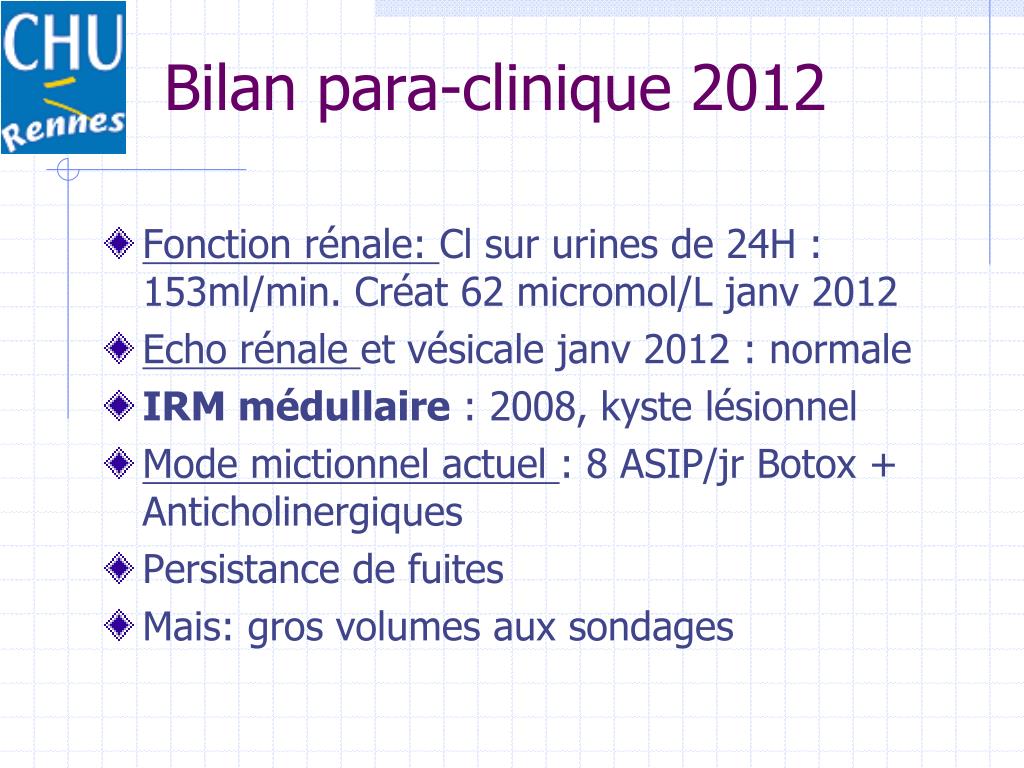 CHU
Rennes

Bilan para-clinique 2012

Fonction rénale: Cl sur urines de 24H : 153ml/min. Créat 62 micromol/L janv 2012

Echo rénale et vésicale janv 2012 : normale

IRM médullaire : 2008, kyste lésionnel

Mode mictionnel actuel : 8 ASIP/jr Botox + Anticholinergiques

Persistance de fuites

Mais: gros volumes aux sondages